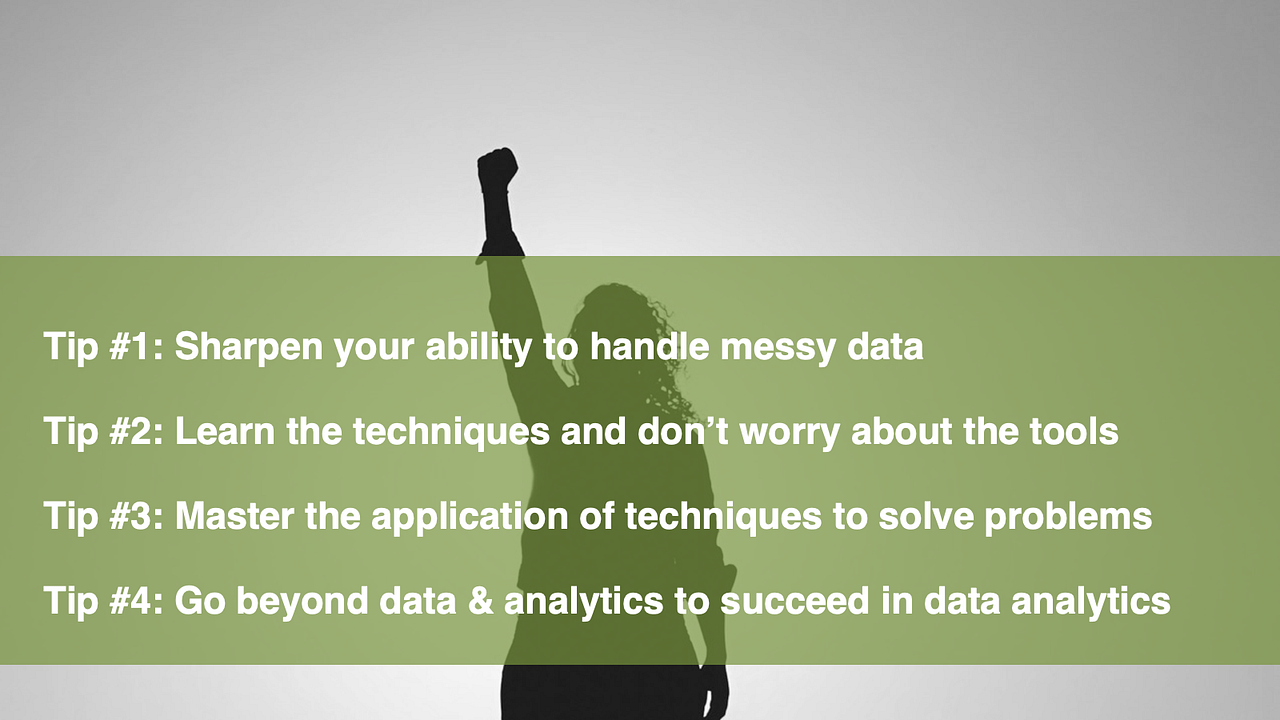 Tip #1: Sharpen your ability to handle messy data

Tip #2: Learn the techniques and don’t worry about the tools

Tip #3: Master the application of techniques to solve problems

Tip #4: Go beyond data & analytics to succeed in data analytics